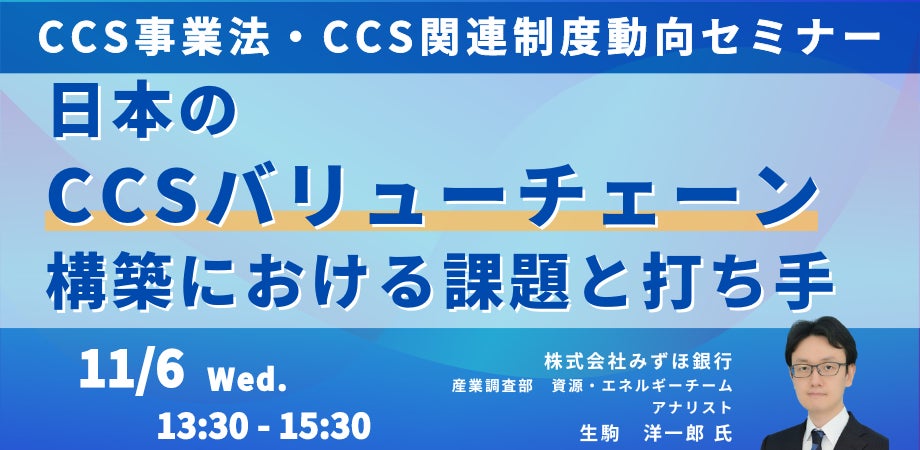 CCS事業法・CCS関連制度動向セミナー

日本の
CCSバリューチェーン
構築における課題と打ち手

11/6 Wed.
13:30 - 15:30

株式会社みずほ銀行
産業調査部　資源・エネルギーチーム
アナリスト
生駒　洋一郎 氏